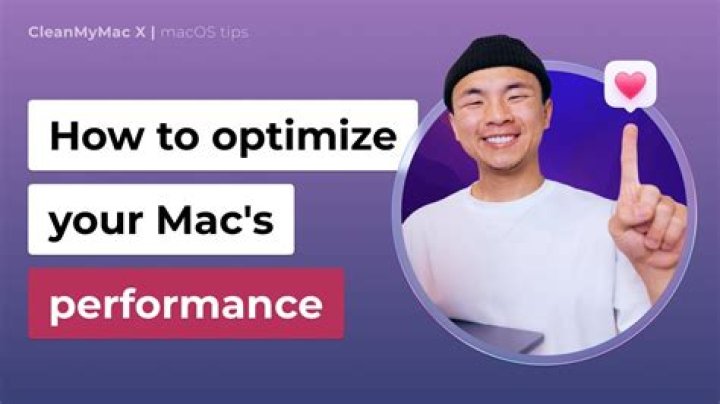 CleanMyMac X | macOS tips

How to optimize your Mac's performance